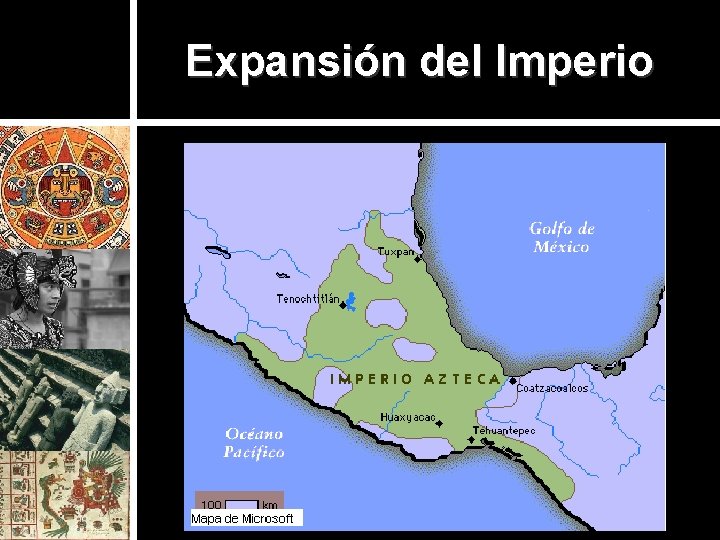 Expansión del Imperio

Golfo de México

Tuxpan

Tenochtitlán

IMPERIO AZTECA

Coatzacoalcos

Huaxyacac

Tehuantepec

Océano Pacífico

100 km

Mapa de Microsoft